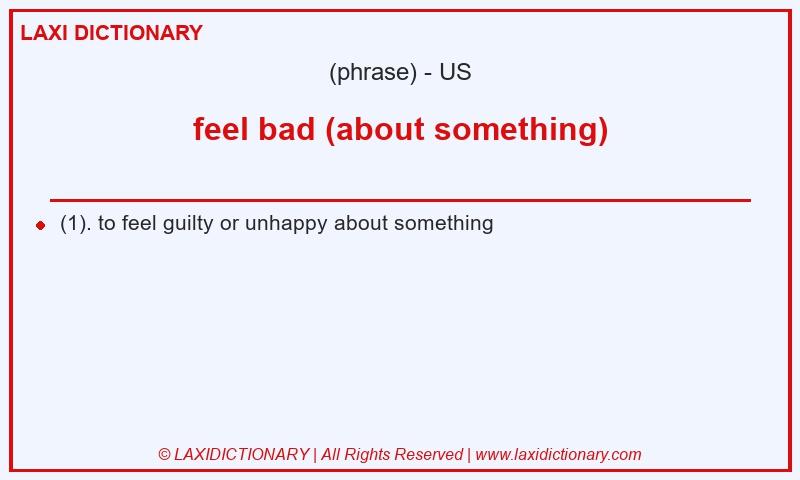 LAXI DICTIONARY

(phrase) - US

feel bad (about something)

(1). to feel guilty or unhappy about something

© LAXIDICTIONARY | All Rights Reserved | www.laxidictionary.com